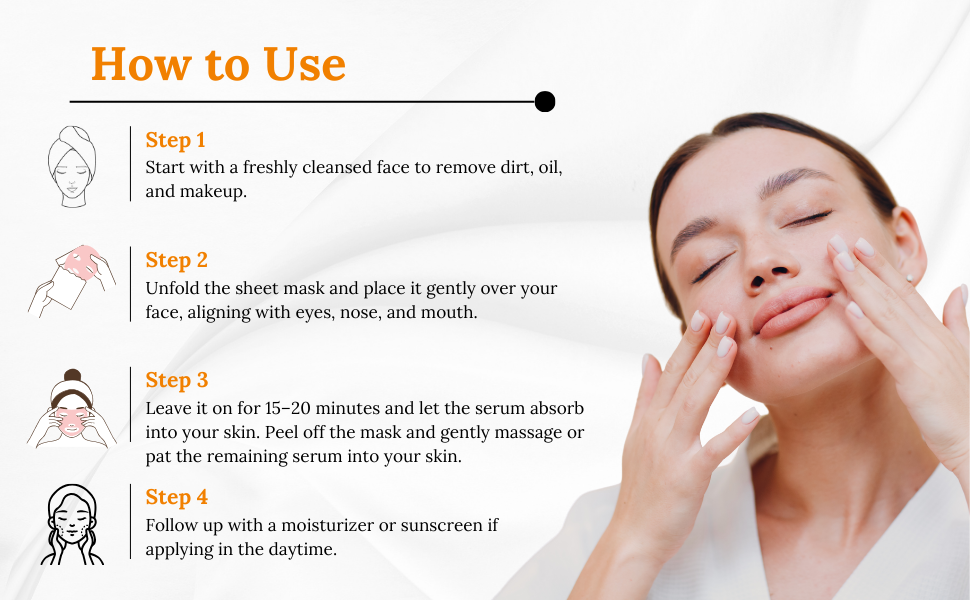 How to Use

Step 1
Start with a freshly cleansed face to remove dirt, oil, and makeup.

Step 2
Unfold the sheet mask and place it gently over your face, aligning with eyes, nose, and mouth.

Step 3
Leave it on for 15–20 minutes and let the serum absorb into your skin. Peel off the mask and gently massage or pat the remaining serum into your skin.

Step 4
Follow up with a moisturizer or sunscreen if applying in the daytime.